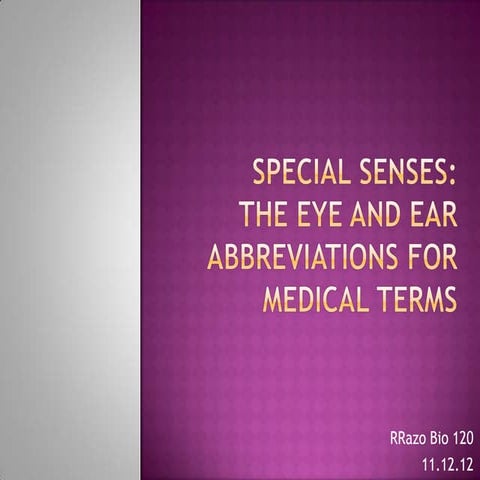 SPECIAL SENSES: THE EYE AND EAR ABBREVIATIONS FOR MEDICAL TERMS

RRazo Bio 120
11.12.12